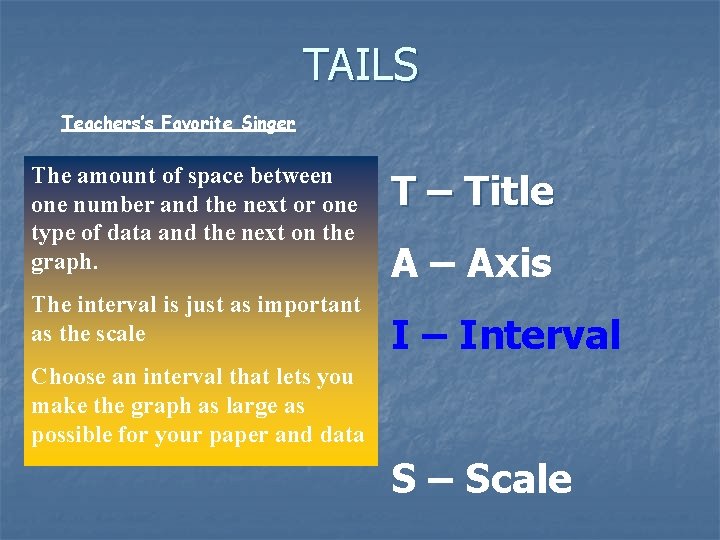 TAILS

Teachers's Favorite Singer

The amount of space between one number and the next or one type of data and the next on the graph.

The interval is just as important as the scale

Choose an interval that lets you make the graph as large as possible for your paper and data

T – Title

A – Axis

I – Interval

S – Scale